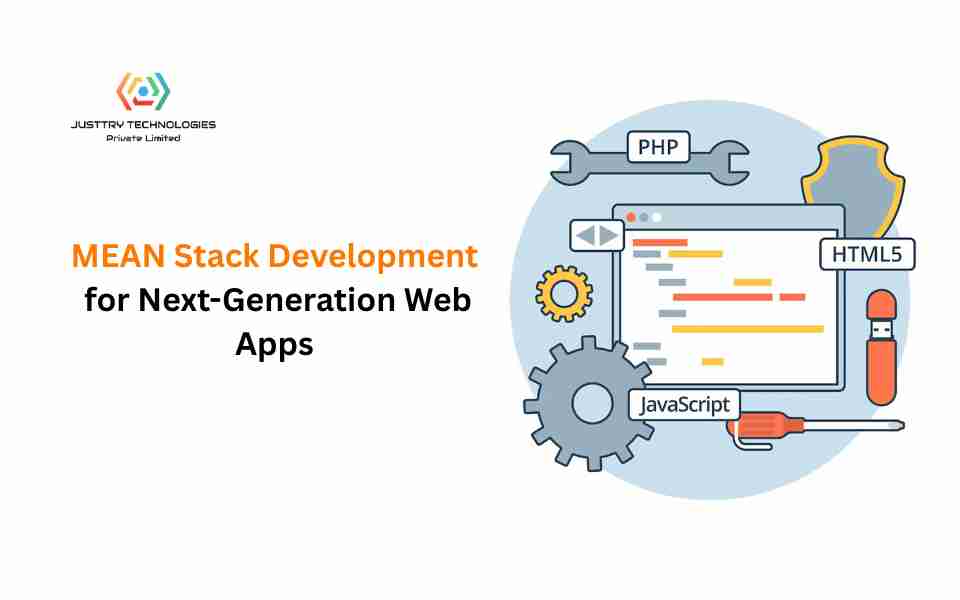 JUSTTRY TECHNOLOGIES
Private Limited

MEAN Stack Development for Next-Generation Web Apps

PHP

HTML5

JavaScript